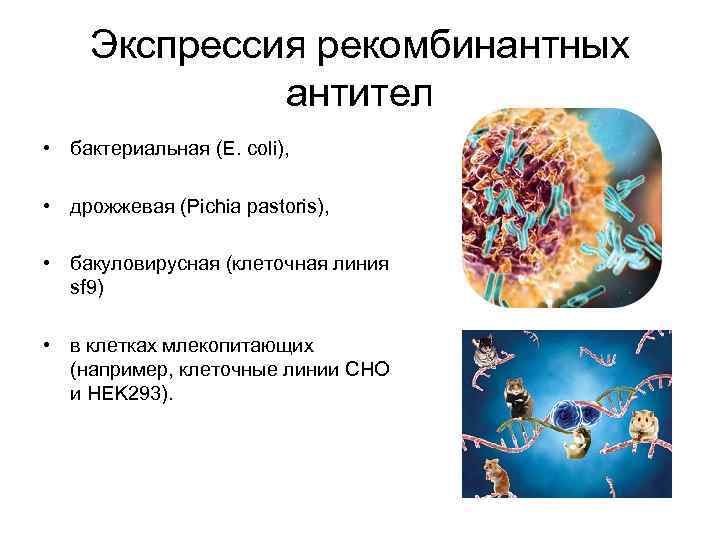 Экспрессия рекомбинантных антител

• бактериальная (E. coli),

• дрожжевая (Pichia pastoris),

• бакуловирусная (клеточная линия sf9)

• в клетках млекопитающих (например, клеточные линии CHO и HEK293).